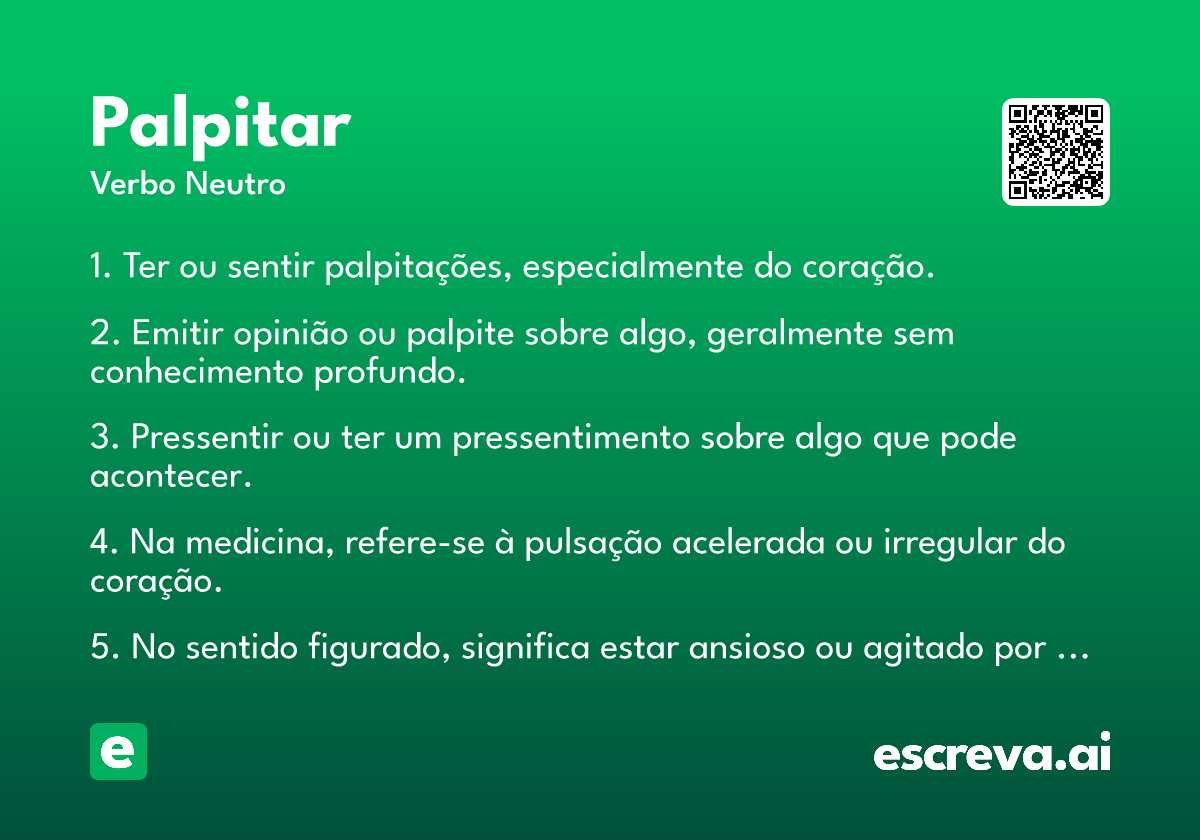 Palpitar
Verbo Neutro

1. Ter ou sentir palpitações, especialmente do coração.

2. Emitir opinião ou palpite sobre algo, geralmente sem conhecimento profundo.

3. Pressentir ou ter um pressentimento sobre algo que pode acontecer.

4. Na medicina, refere-se à pulsação acelerada ou irregular do coração.

5. No sentido figurado, significa estar ansioso ou agitado por …

e

escreva.ai